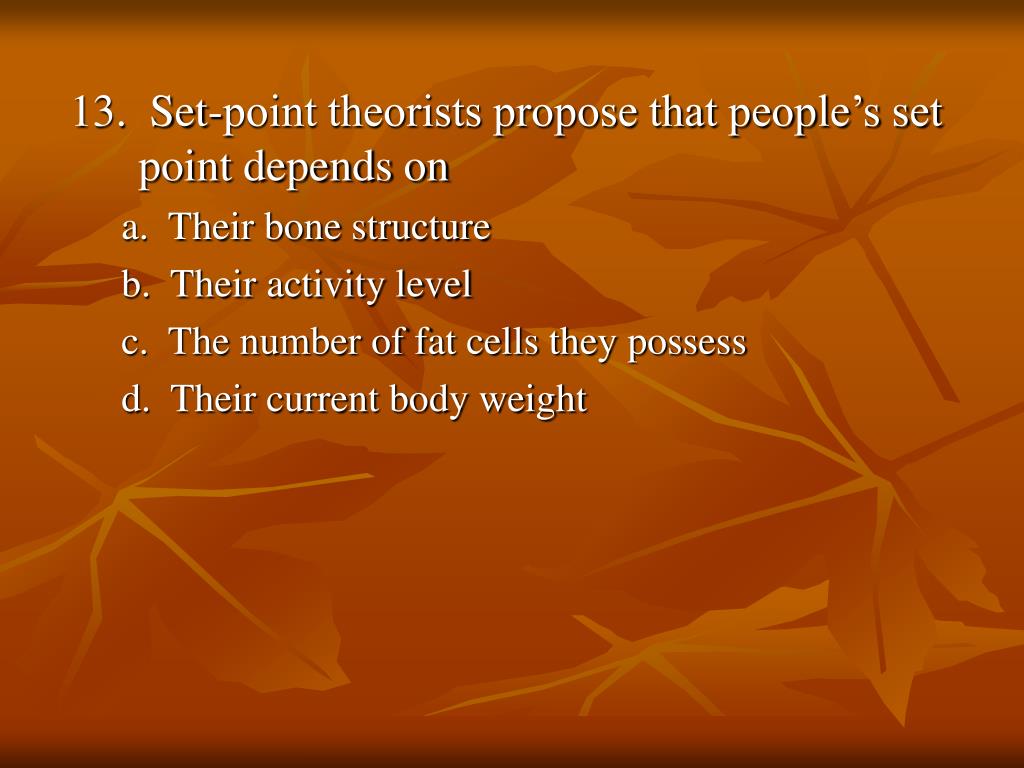 13. Set-point theorists propose that people’s set point depends on

a. Their bone structure

b. Their activity level

c. The number of fat cells they possess

d. Their current body weight